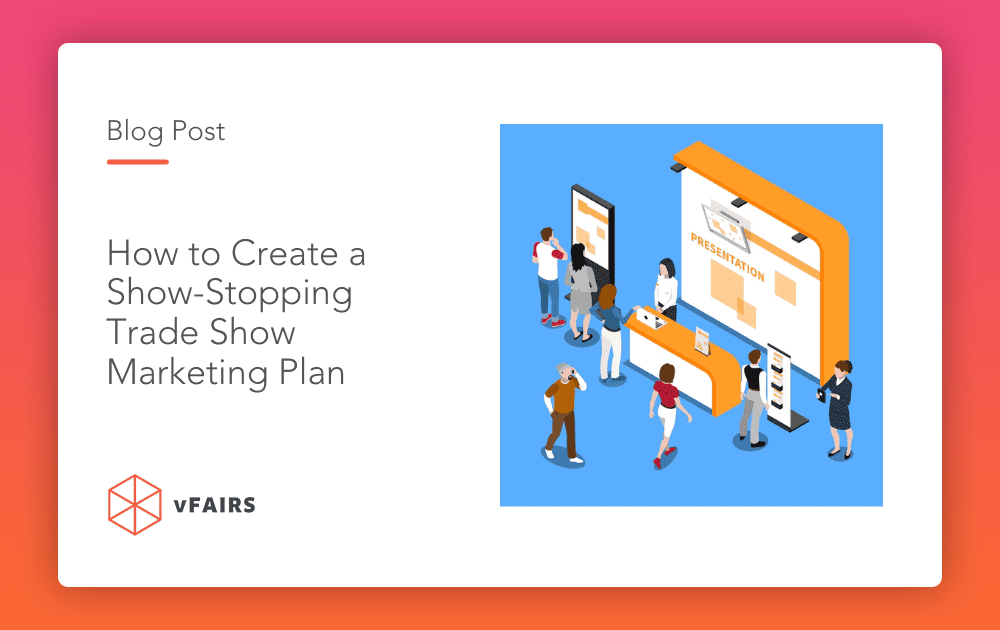 Blog Post

How to Create a Show-Stopping Trade Show Marketing Plan

vFAIRS

PRESENTATION